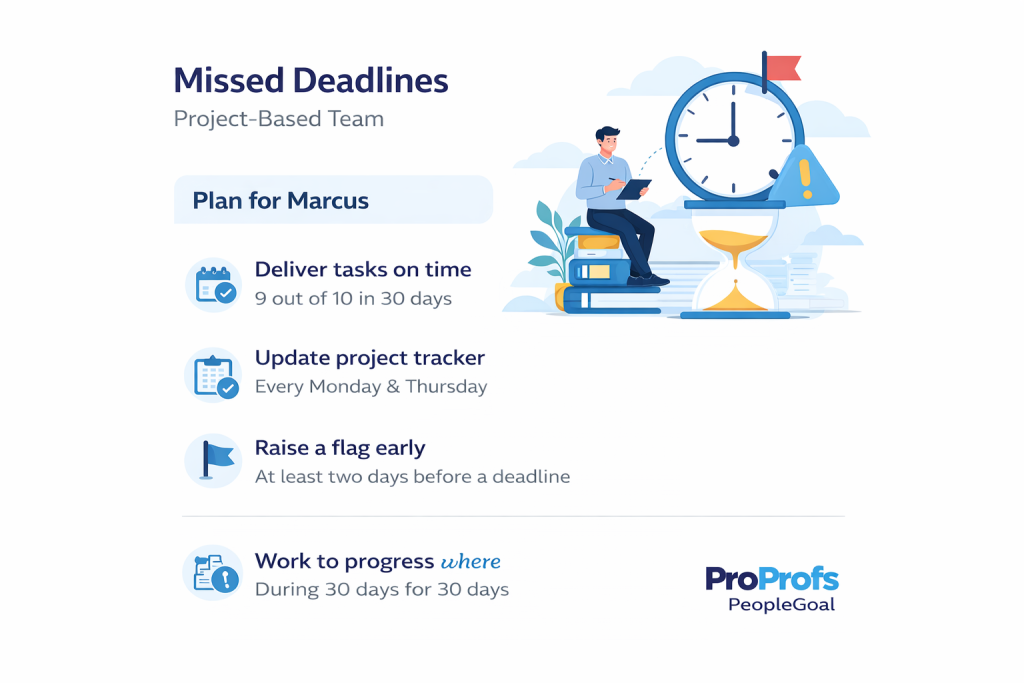 Missed Deadlines
Project-Based Team

Plan for Marcus

Deliver tasks on time
9 out of 10 in 30 days

Update project tracker
Every Monday & Thursday

Raise a flag early
At least two days before a deadline

Work to progress where
During 30 days for 30 days

ProProfs
PeopleGoal